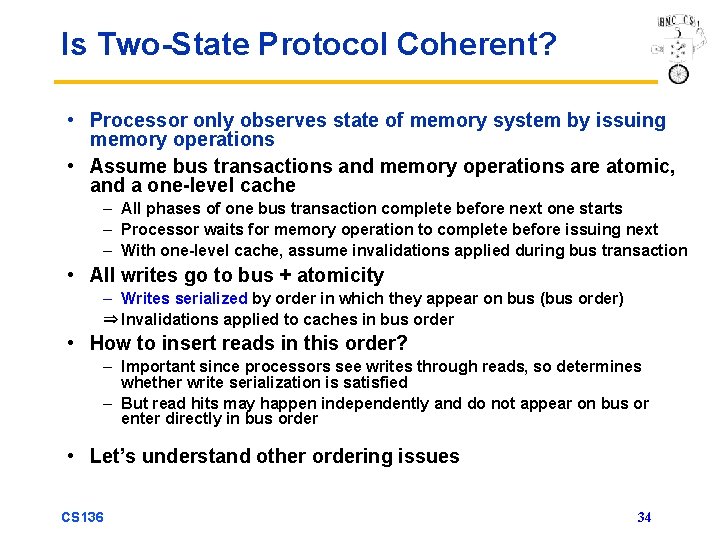 Is Two-State Protocol Coherent?

BNC CS

• Processor only observes state of memory system by issuing memory operations

• Assume bus transactions and memory operations are atomic, and a one-level cache

– All phases of one bus transaction complete before next one starts

– Processor waits for memory operation to complete before issuing next

– With one-level cache, assume invalidations applied during bus transaction

• All writes go to bus + atomicity

– Writes serialized by order in which they appear on bus (bus order)

⇒ Invalidations applied to caches in bus order

• How to insert reads in this order?

– Important since processors see writes through reads, so determines whether write serialization is satisfied

– But read hits may happen independently and do not appear on bus or enter directly in bus order

• Let's understand other ordering issues

CS136

34